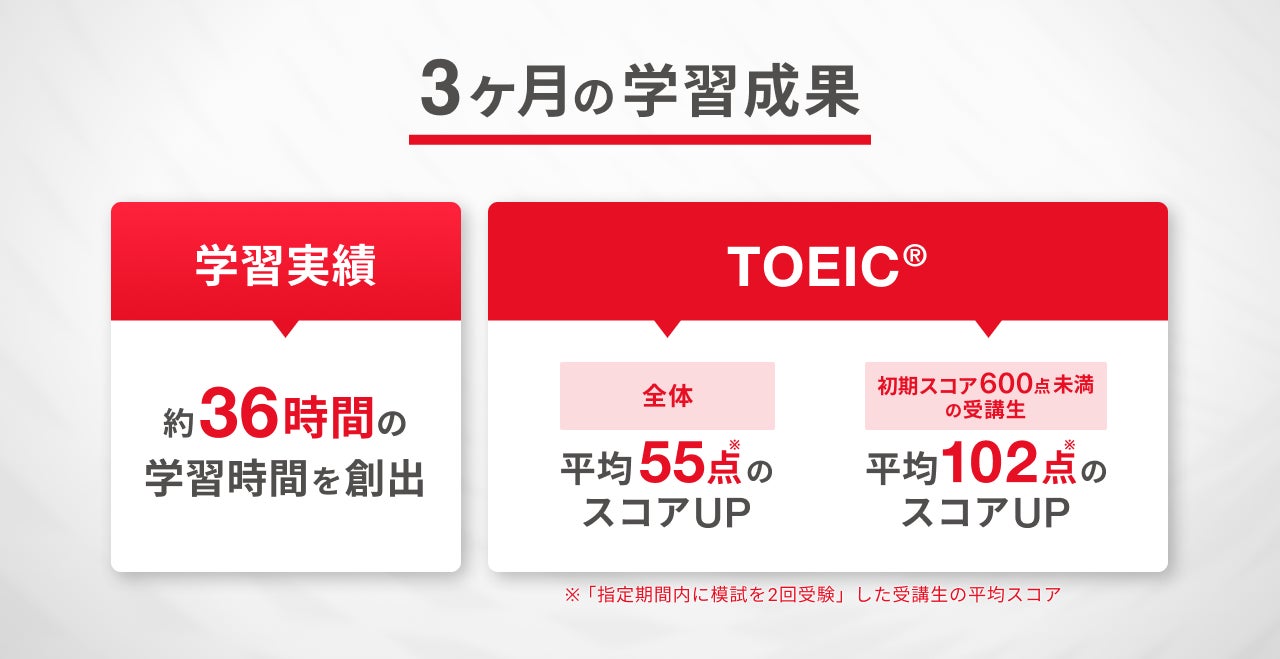 3ヶ月の学習成果

学習実績

約36時間の学習時間を創出

TOEIC®

全体

平均55点※のスコアUP

初期スコア600点未満の受講生

平均102点※のスコアUP

※「指定期間内に模試を2回受験」した受講生の平均スコア